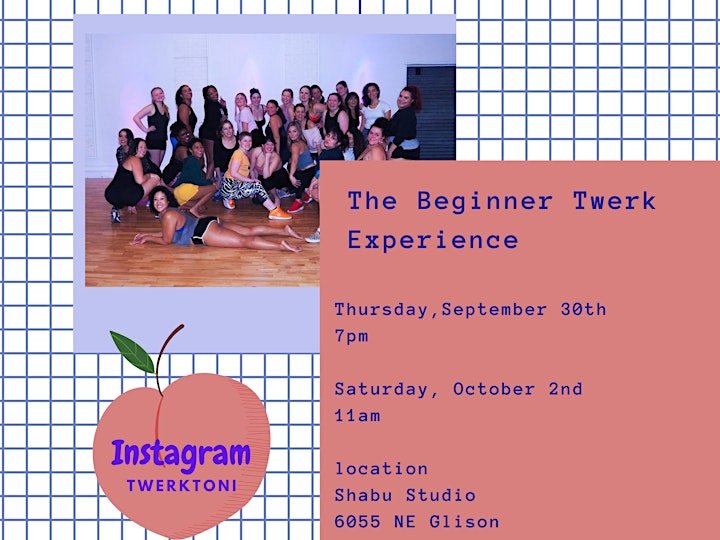 The Beginner Twerk Experience

Thursday,September 30th
7pm

Saturday, October 2nd
11am

location
Shabu Studio
6055 NE Glison

Instagram
TWERKTONI